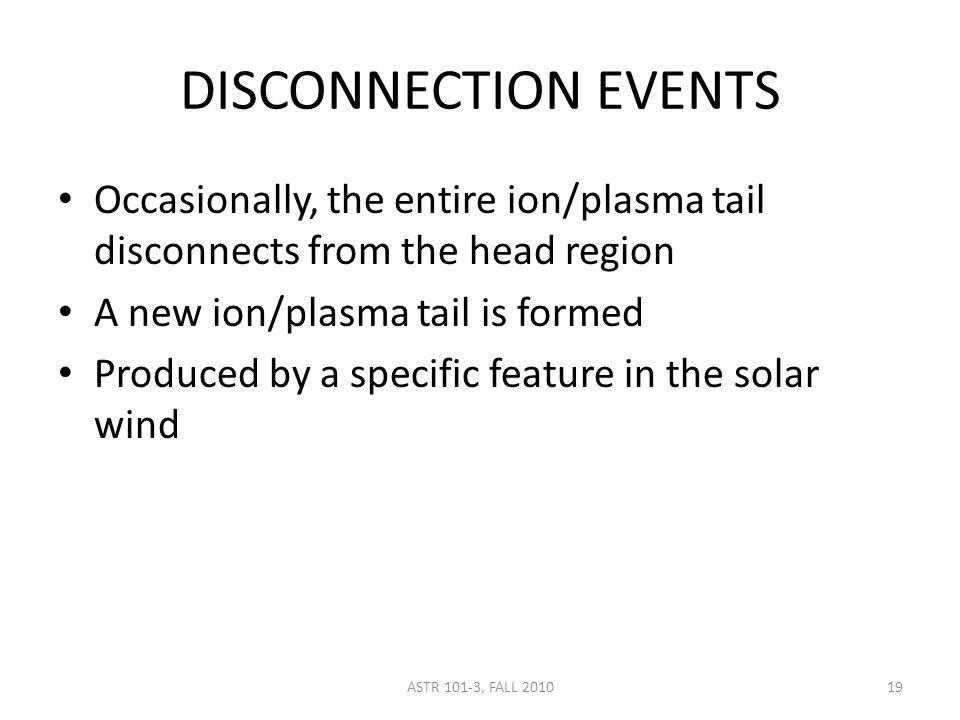 DISCONNECTION EVENTS

• Occasionally, the entire ion/plasma tail disconnects from the head region
• A new ion/plasma tail is formed
• Produced by a specific feature in the solar wind

ASTR 101-3, FALL 2010

19